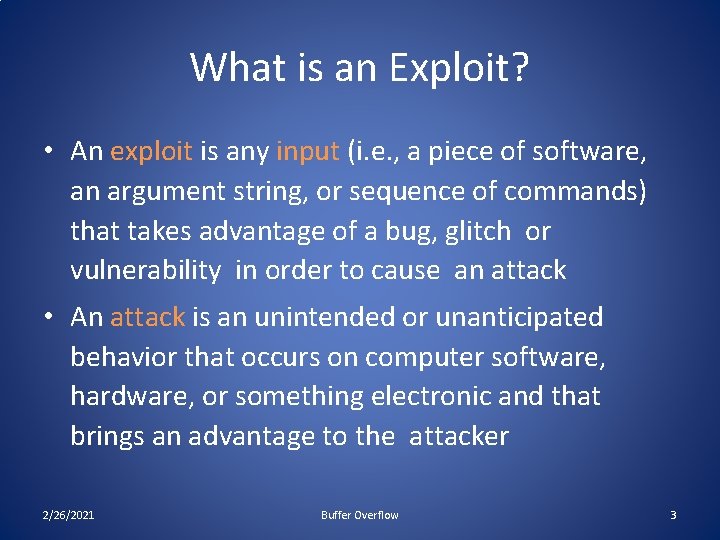 What is an Exploit?

• An exploit is any input (i.e., a piece of software, an argument string, or sequence of commands) that takes advantage of a bug, glitch or vulnerability in order to cause an attack

• An attack is an unintended or unanticipated behavior that occurs on computer software, hardware, or something electronic and that brings an advantage to the attacker

2/26/2021

Buffer Overflow

3